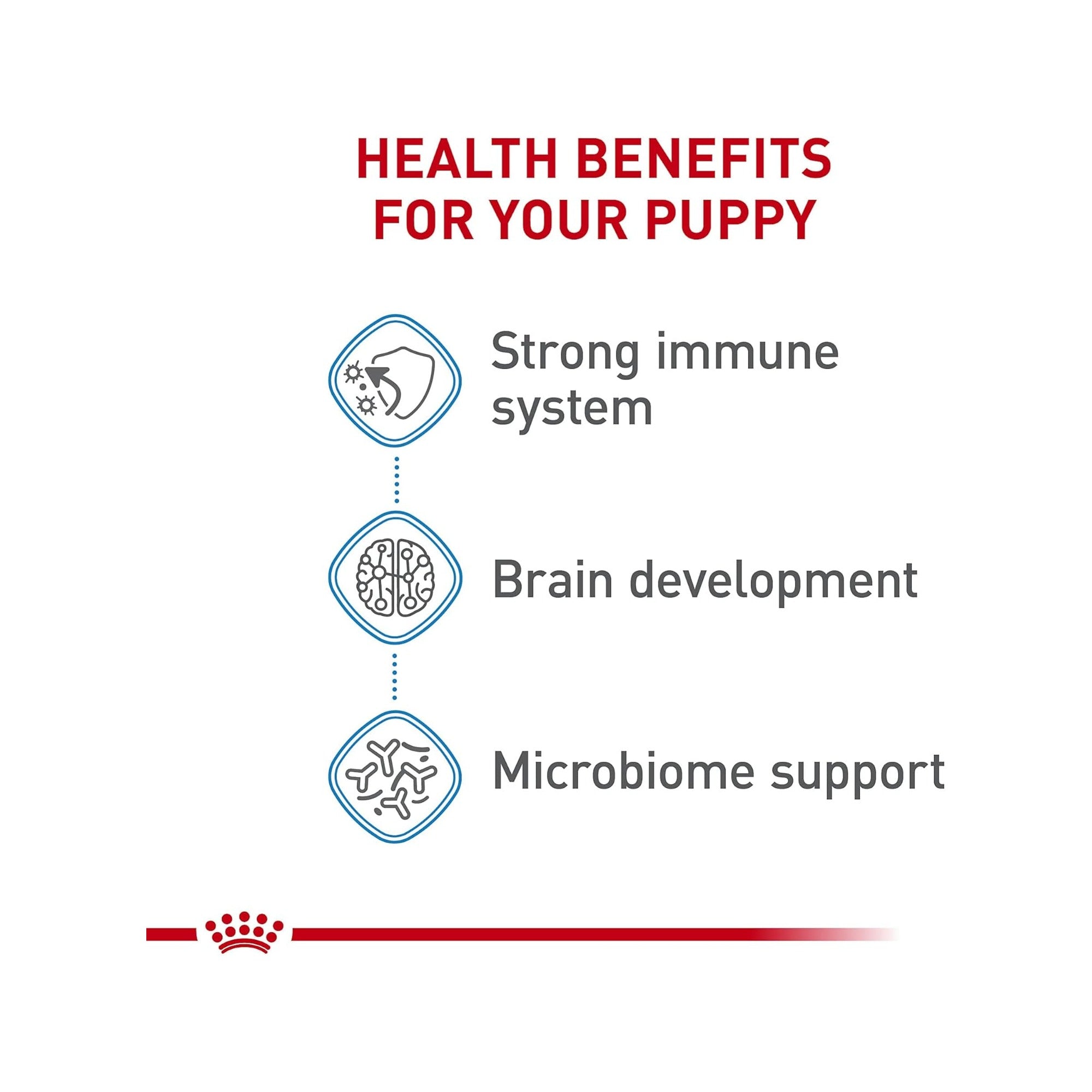 HEALTH BENEFITS FOR YOUR PUPPY

Strong immune system

Brain development

Microbiome support